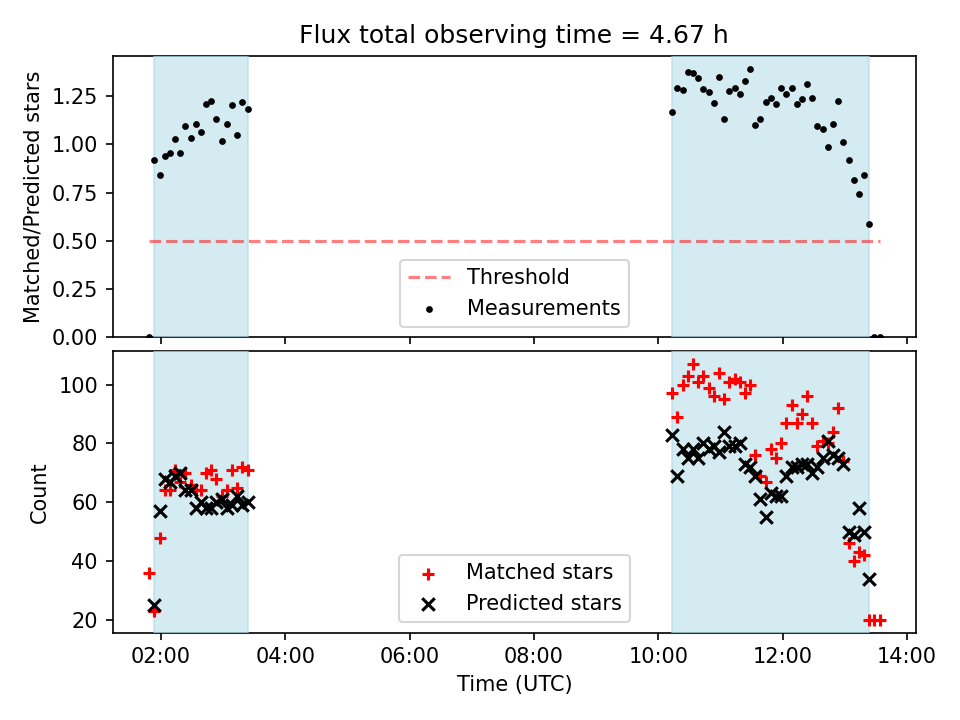 Flux total observing time = 4.67 h

Matched/Predicted stars

1.25
1.00
0.75
0.50
0.25
0.00

Threshold
Measurements

Count

100
80
60
40
20

Matched stars
Predicted stars

02:00 04:00 06:00 08:00 10:00 12:00 14:00

Time (UTC)